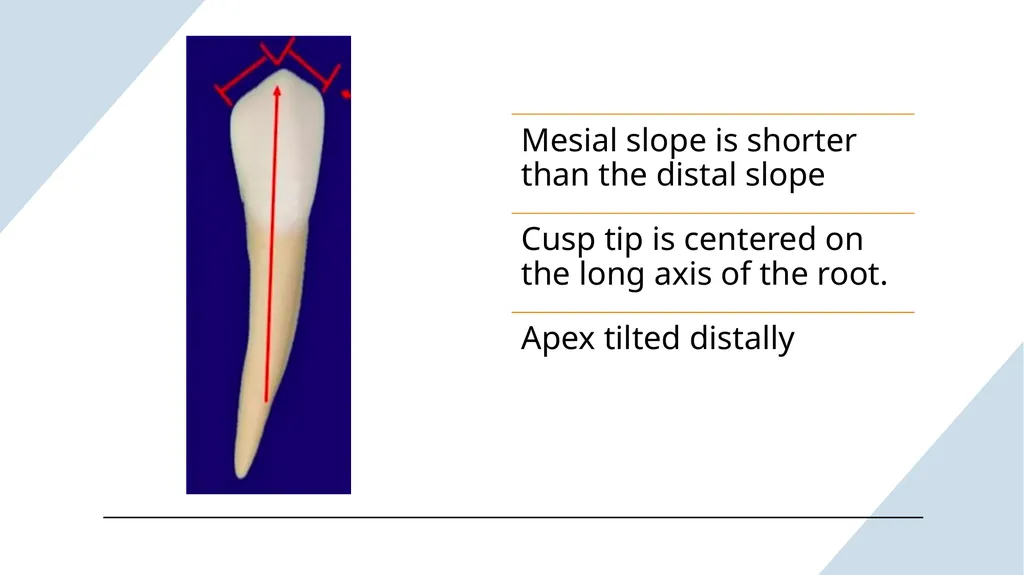 Mesial slope is shorter than the distal slope

Cusp tip is centered on the long axis of the root.

Apex tilted distally